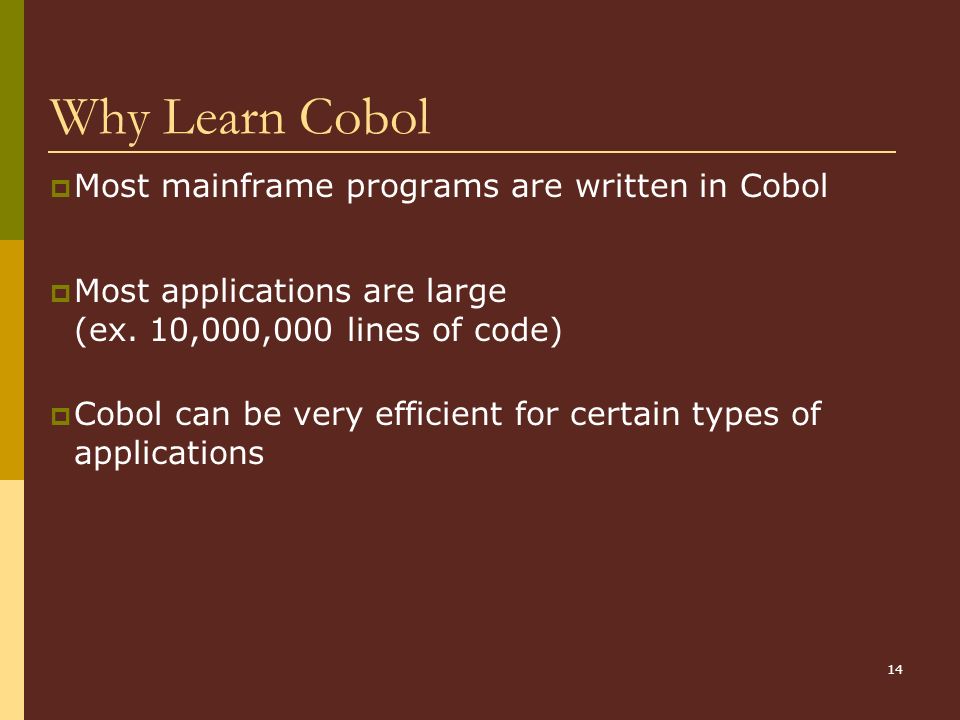 Why Learn Cobol

Most mainframe programs are written in Cobol

Most applications are large
(ex. 10,000,000 lines of code)

Cobol can be very efficient for certain types of applications

14